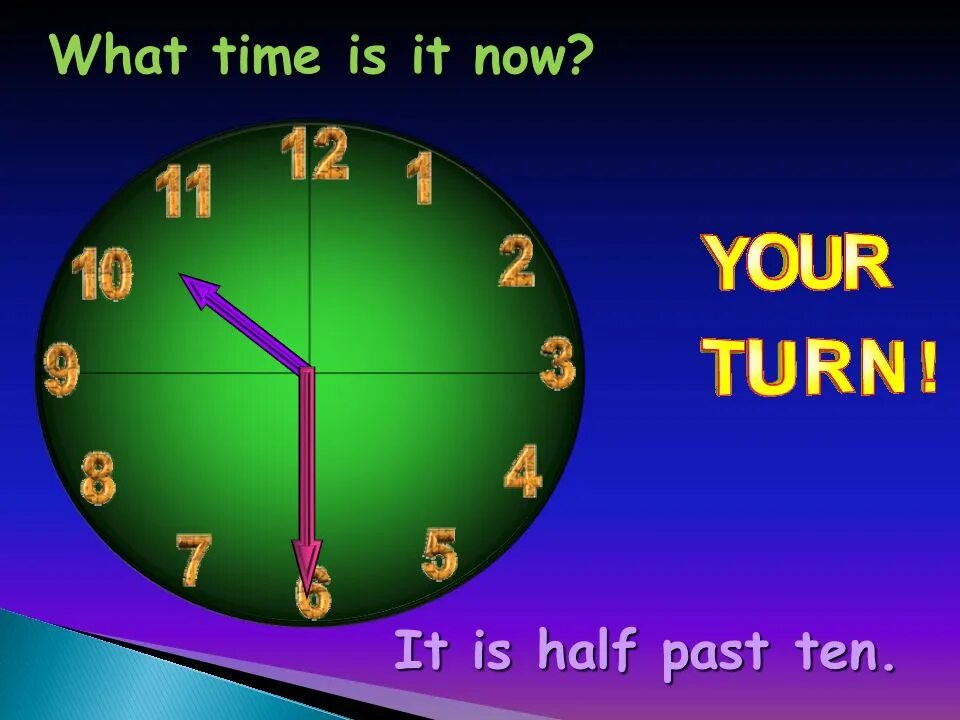 What time is it now?

12
1
2
3
4
5
6
7
8
9
10
11

YOUR TURN!

It is half past ten.